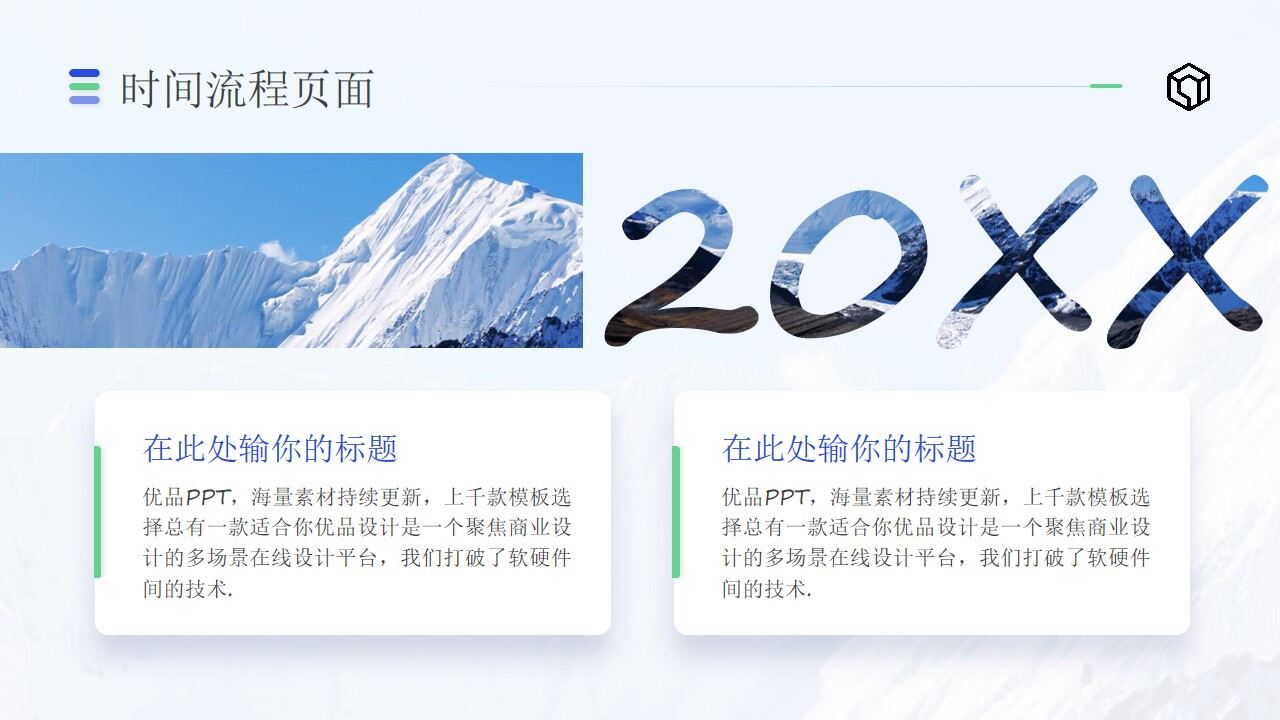 时间流程页面

20XX

在此处输你的标题

优品PPT，海量素材持续更新，上千款模板选择总有一款适合你优品设计是一个聚焦商业设计的多场景在线设计平台，我们打破了软硬件间的技术.

在此处输你的标题

优品PPT，海量素材持续更新，上千款模板选择总有一款适合你优品设计是一个聚焦商业设计的多场景在线设计平台，我们打破了软硬件间的技术.